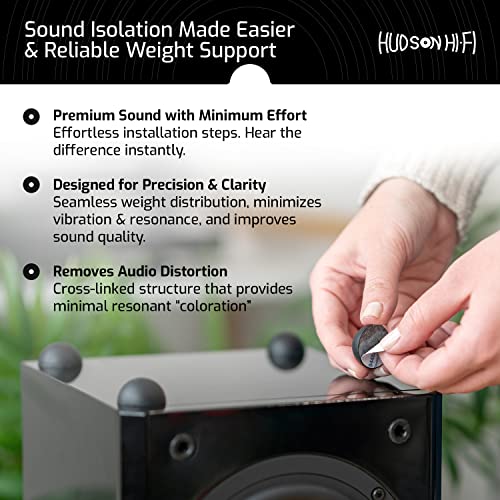 Sound Isolation Made Easier & Reliable Weight Support

HUDSON HI-FI

Premium Sound with Minimum Effort
Effortless installation steps. Hear the difference instantly.

Designed for Precision & Clarity
Seamless weight distribution, minimizes vibration & resonance, and improves sound quality.

Removes Audio Distortion
Cross-linked structure that provides minimal resonant "coloration"